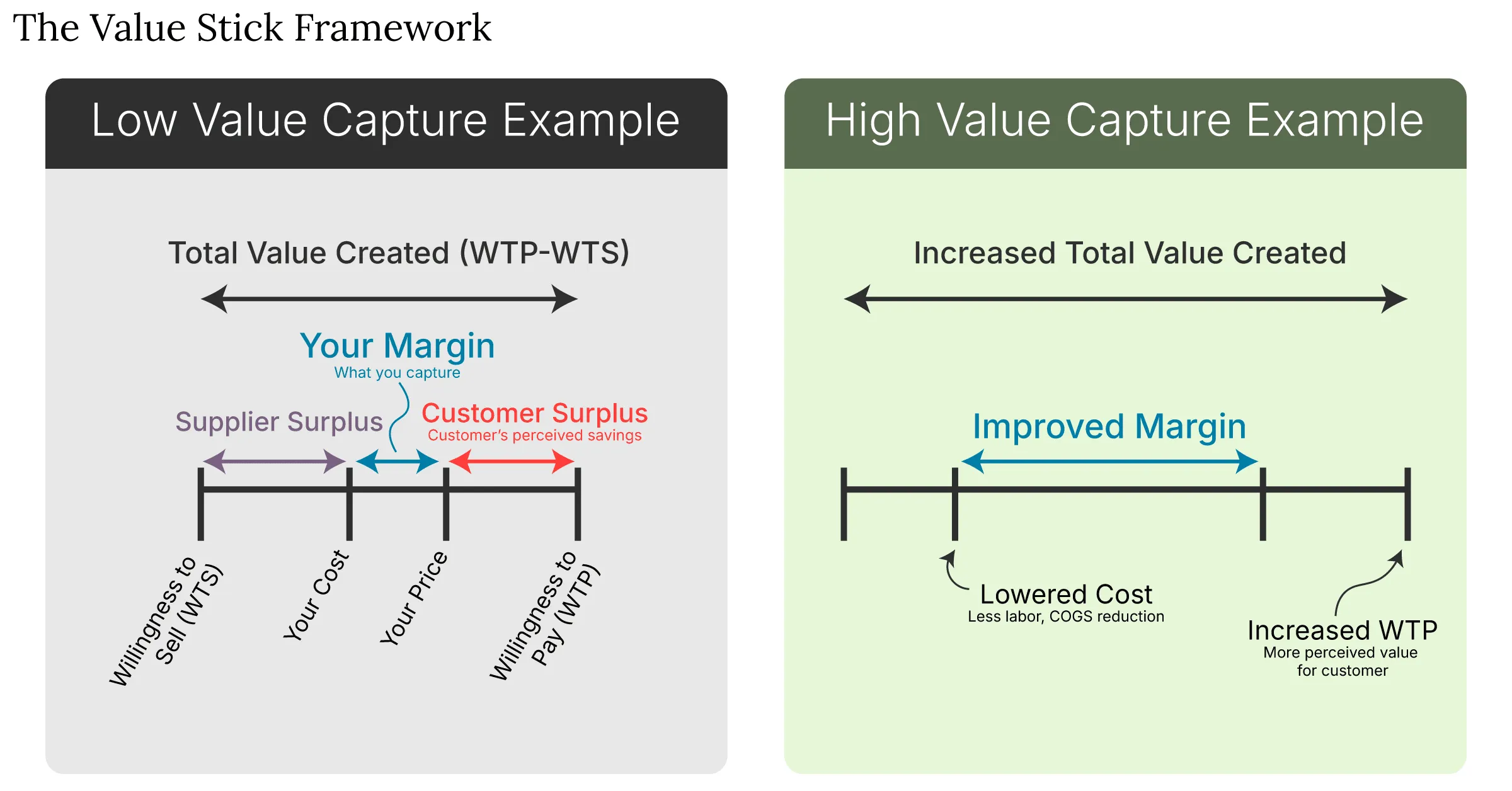 The Value Stick Framework

Low Value Capture Example

Total Value Created (WTP-WTS)

Your Margin
What you capture

Supplier Surplus

Customer Surplus
Customer's perceived savings

Willingness to Sell (WTS)

Your Cost

Your Price

Willingness to Pay (WTP)

High Value Capture Example

Increased Total Value Created

Improved Margin

Lowered Cost
Less labor, COGS reduction

Increased WTP
More perceived value for customer